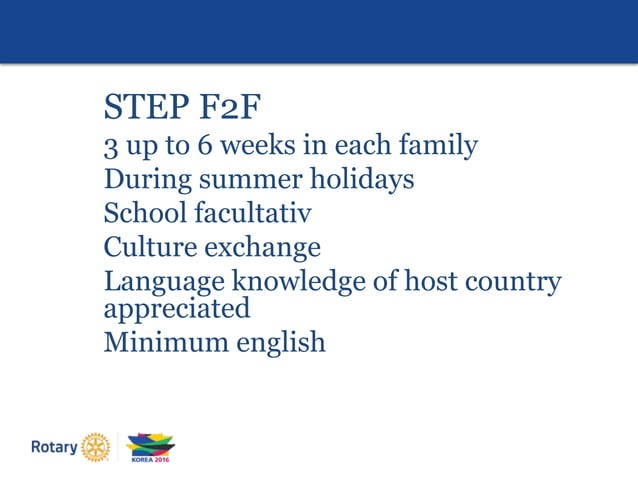 STEP F2F
3 up to 6 weeks in each family
During summer holidays
School facultativ
Culture exchange
Language knowledge of host country appreciated
Minimum english

Rotary

KOREA 2016